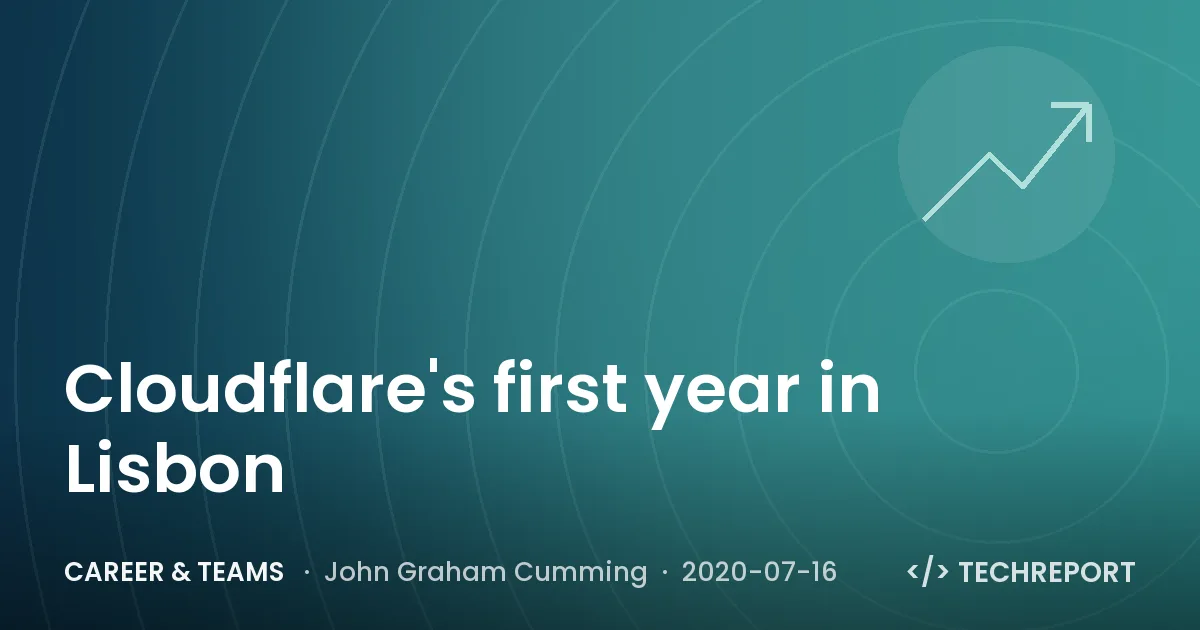 Cloudflare's first year in Lisbon

CAREER & TEAMS · John Graham Cumming · 2020-07-16

</> TECHREPORT